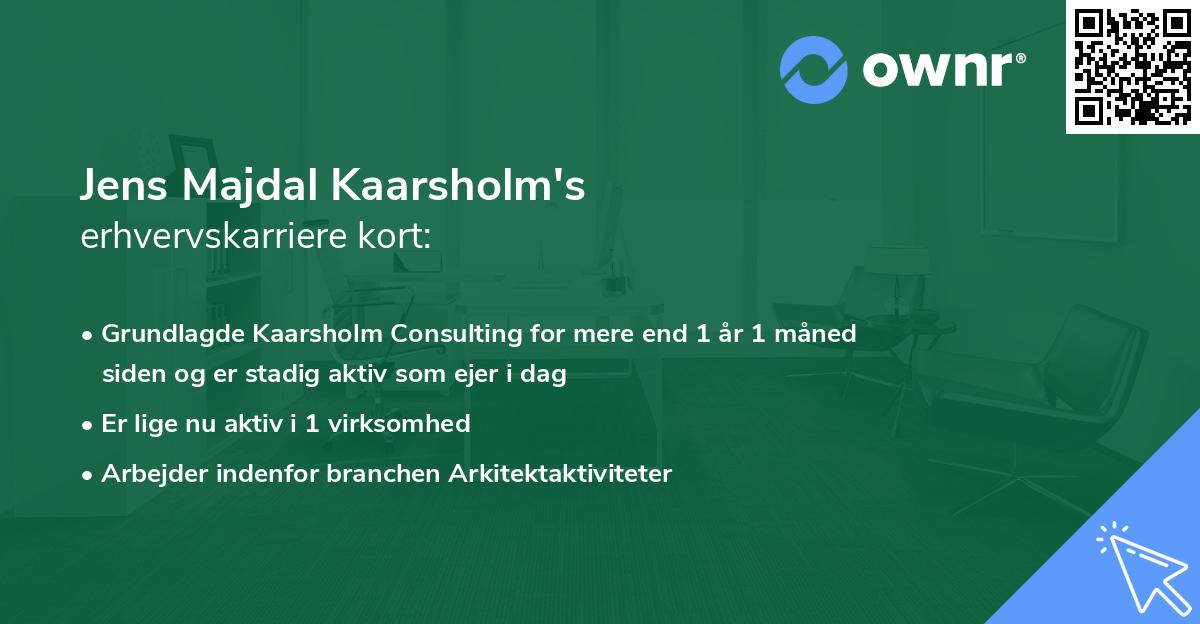 ownr®

Jens Majdal Kaarsholm's
erhvervskarriere kort:

• Grundlagde Kaarsholm Consulting for mere end 1 år 1 måned siden og er stadig aktiv som ejer i dag
• Er lige nu aktiv i 1 virksomhed
• Arbejder indenfor branchen Arkitektaktiviteter